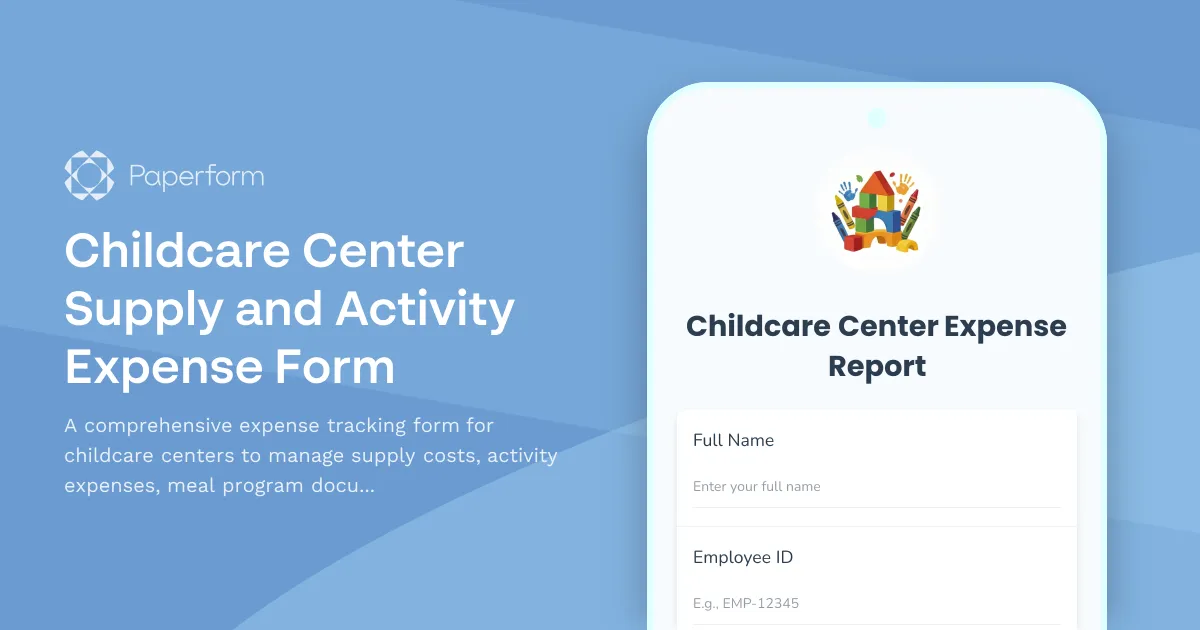 Paperform

Childcare Center Supply and Activity Expense Form

A comprehensive expense tracking form for childcare centers to manage supply costs, activity expenses, meal program docu...

Childcare Center Expense Report

Full Name

Enter your full name

Employee ID

E.g., EMP-12345